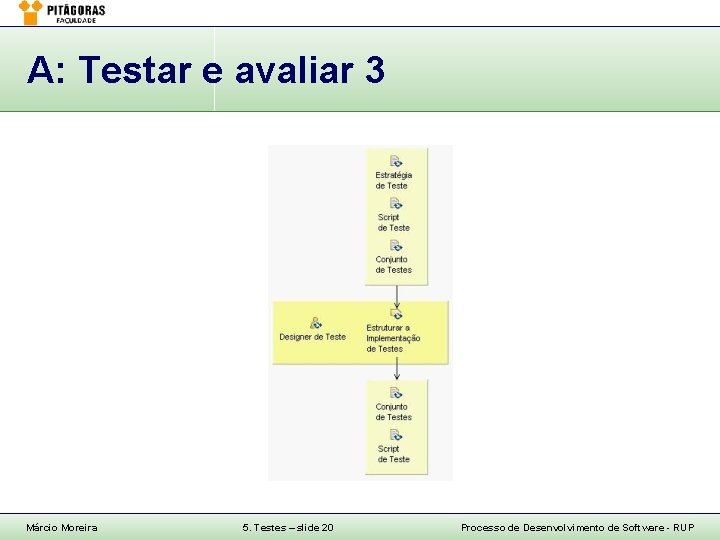 PITÁGORAS
FACULDADE

A: Testar e avaliar 3

Estratégia de Teste

Script de Teste

Conjunto de Testes

Designer de Teste

Estruturar a Implementação de Testes

Conjunto de Testes

Script de Teste

Márcio Moreira

5. Testes – slide 20

Processo de Desenvolvimento de Software - RUP